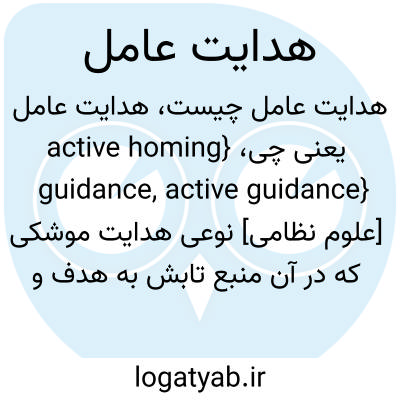 هدایت عامل

هدایت عامل چیست، هدایت عامل یعنی چی، {active homing guidance, active guidance} [علوم نظامی] نوعی هدایت موشکی که در آن منبع تابش به هدف و

logatyab.ir